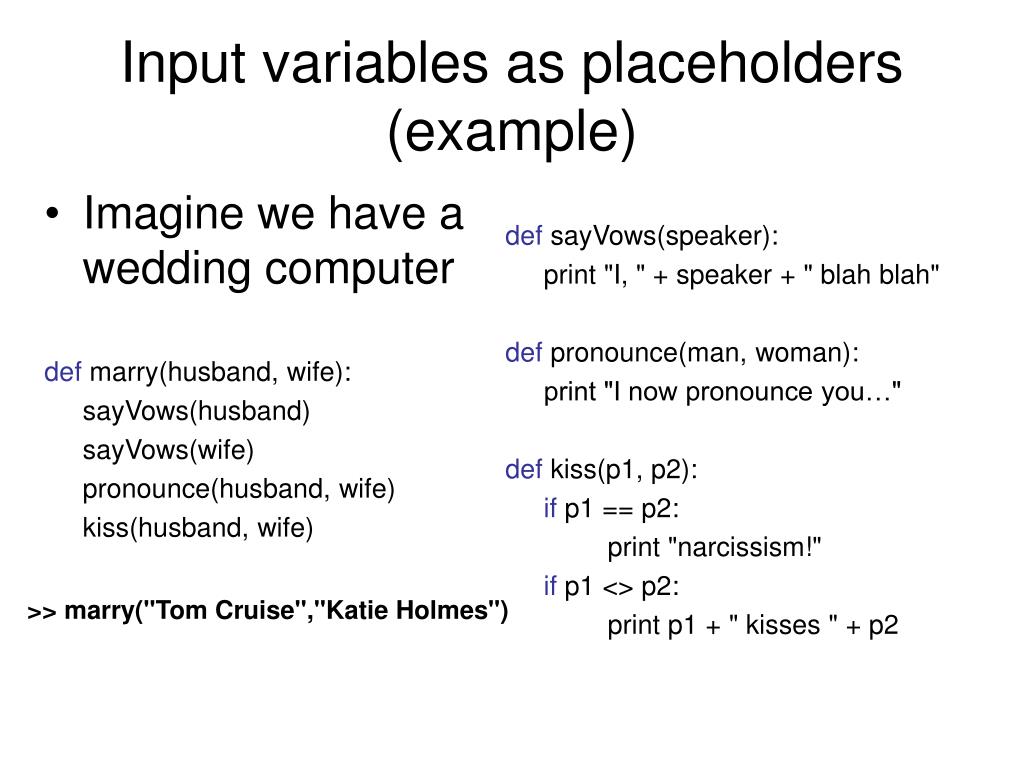 Input variables as placeholders (example)

• Imagine we have a wedding computer

def marry(husband, wife):
sayVows(husband)
sayVows(wife)
pronounce(husband, wife)
kiss(husband, wife)

>> marry("Tom Cruise","Katie Holmes")

def sayVows(speaker):
print "I, " + speaker + " blah blah"

def pronounce(man, woman):
print "I now pronounce you…"

def kiss(p1, p2):
if p1 == p2:
print "narcissism!"
if p1 <> p2:
print p1 + " kisses " + p2